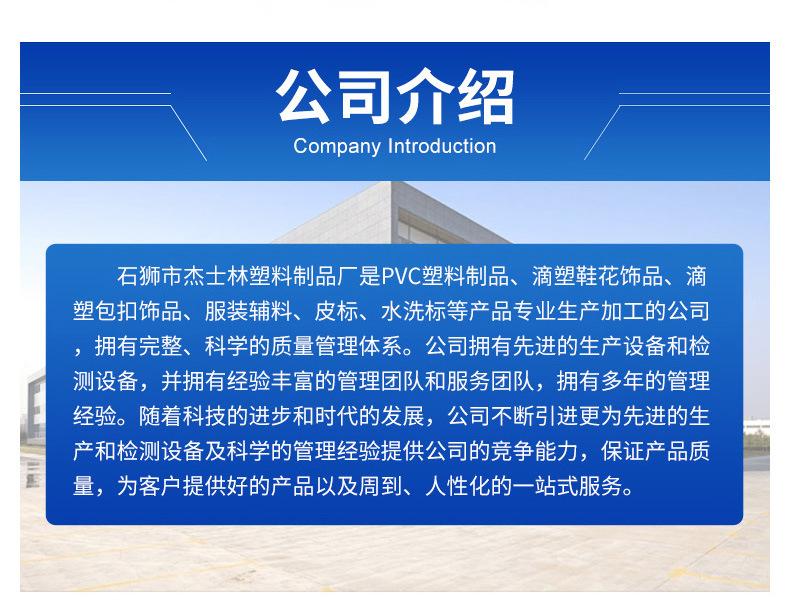 公司介绍
Company Introduction

石狮市杰士林塑料制品厂是PVC塑料制品、滴塑鞋花饰品、滴塑包扣饰品、服装辅料、皮标、水洗标等产品专业生产加工的公司，拥有完整、科学的质量管理体系。公司拥有先进的生产设备和检测设备，并拥有经验丰富的管理团队和服务团队，拥有多年的管理经验。随着科技的进步和时代的发展，公司不断引进更为先进的生产和检测设备及科学的管理经验提供公司的竞争能力，保证产品质量，为客户提供好的产品以及周到、人性化的一站式服务。